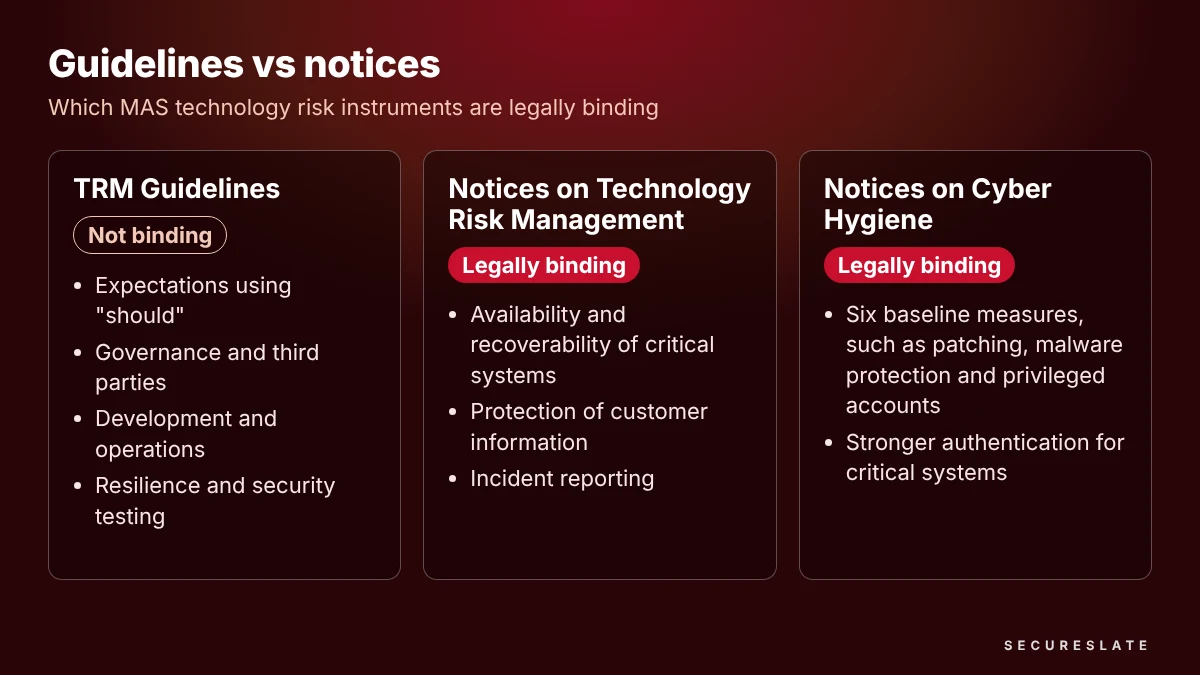 Guidelines vs notices

Which MAS technology risk instruments are legally binding

TRM Guidelines

Not binding

• Expectations using "should"
• Governance and third parties
• Development and operations
• Resilience and security testing

Notices on Technology Risk Management

Legally binding

• Availability and recoverability of critical systems
• Protection of customer information
• Incident reporting

Notices on Cyber Hygiene

Legally binding

• Six baseline measures, such as patching, malware protection and privileged accounts
• Stronger authentication for critical systems

SECURESLATE